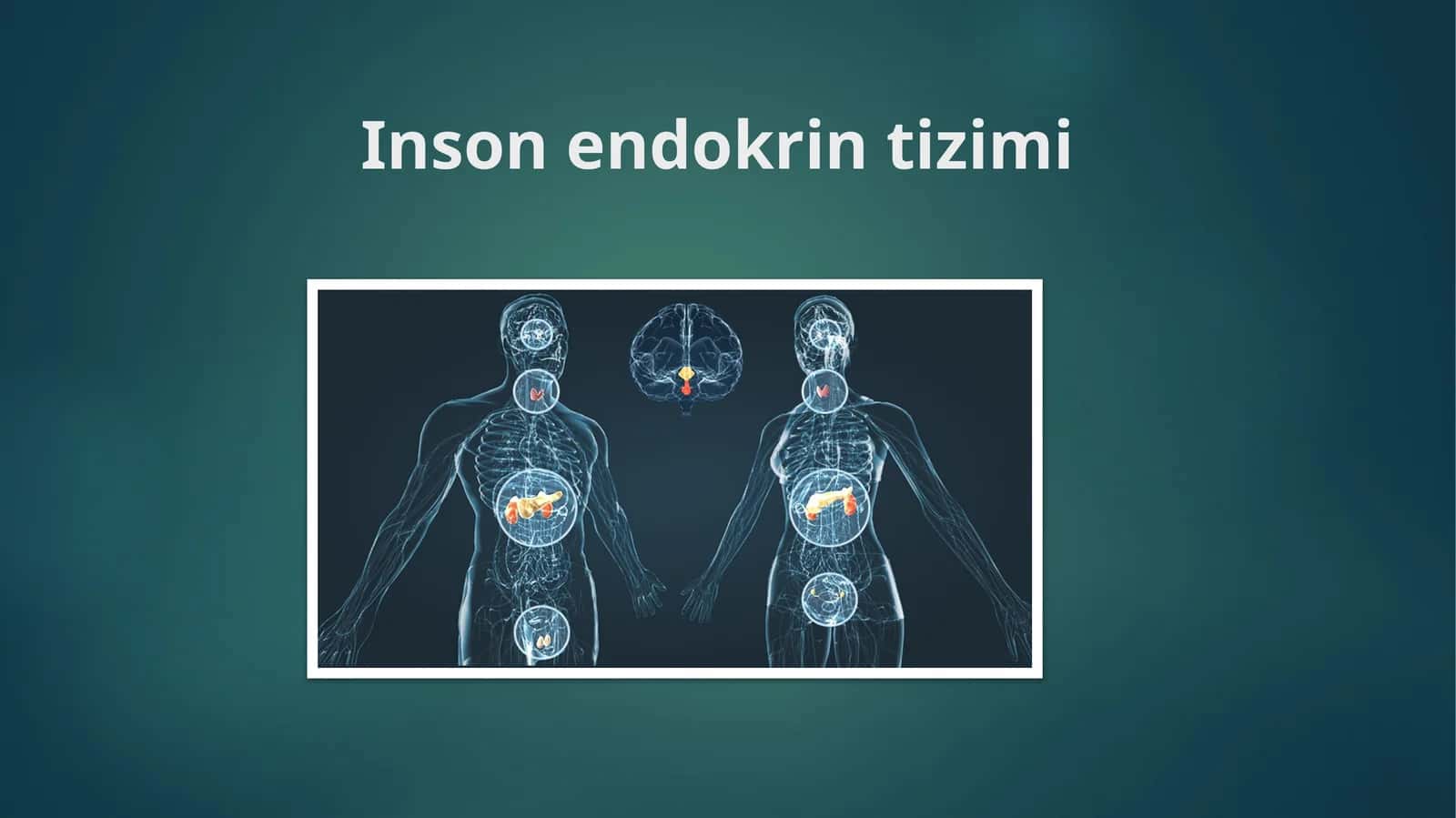 Inson endokrin tizimi